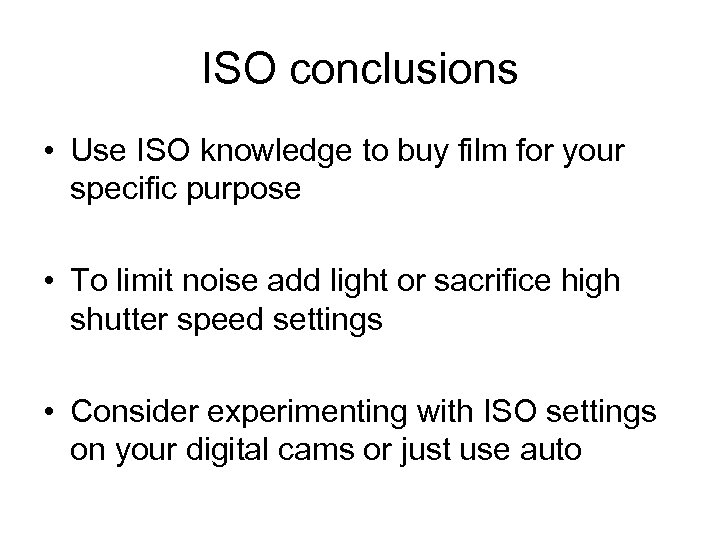 ISO conclusions

• Use ISO knowledge to buy film for your specific purpose

• To limit noise add light or sacrifice high shutter speed settings

• Consider experimenting with ISO settings on your digital cams or just use auto